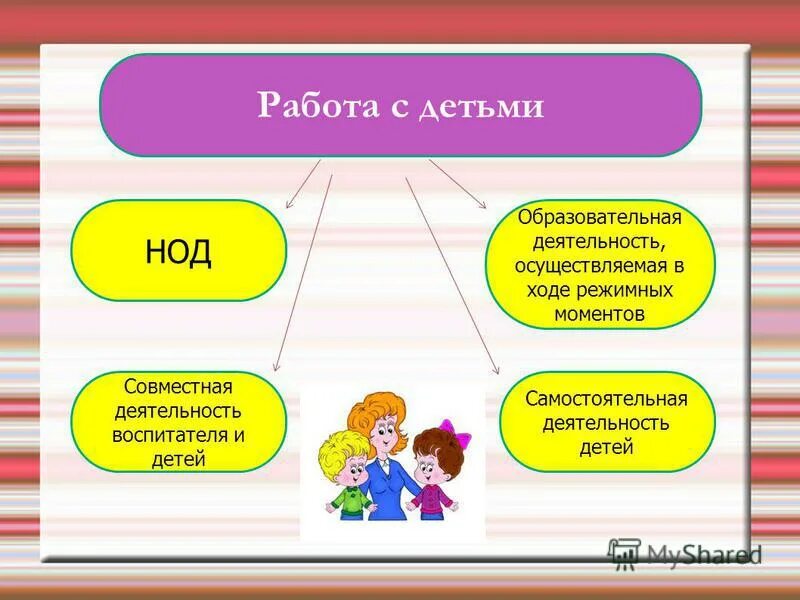 Работа с детьми

НОД

Образовательная деятельность, осуществляемая в ходе режимных моментов

Совместная деятельность воспитателя и детей

Самостоятельная деятельность детей

MyShared